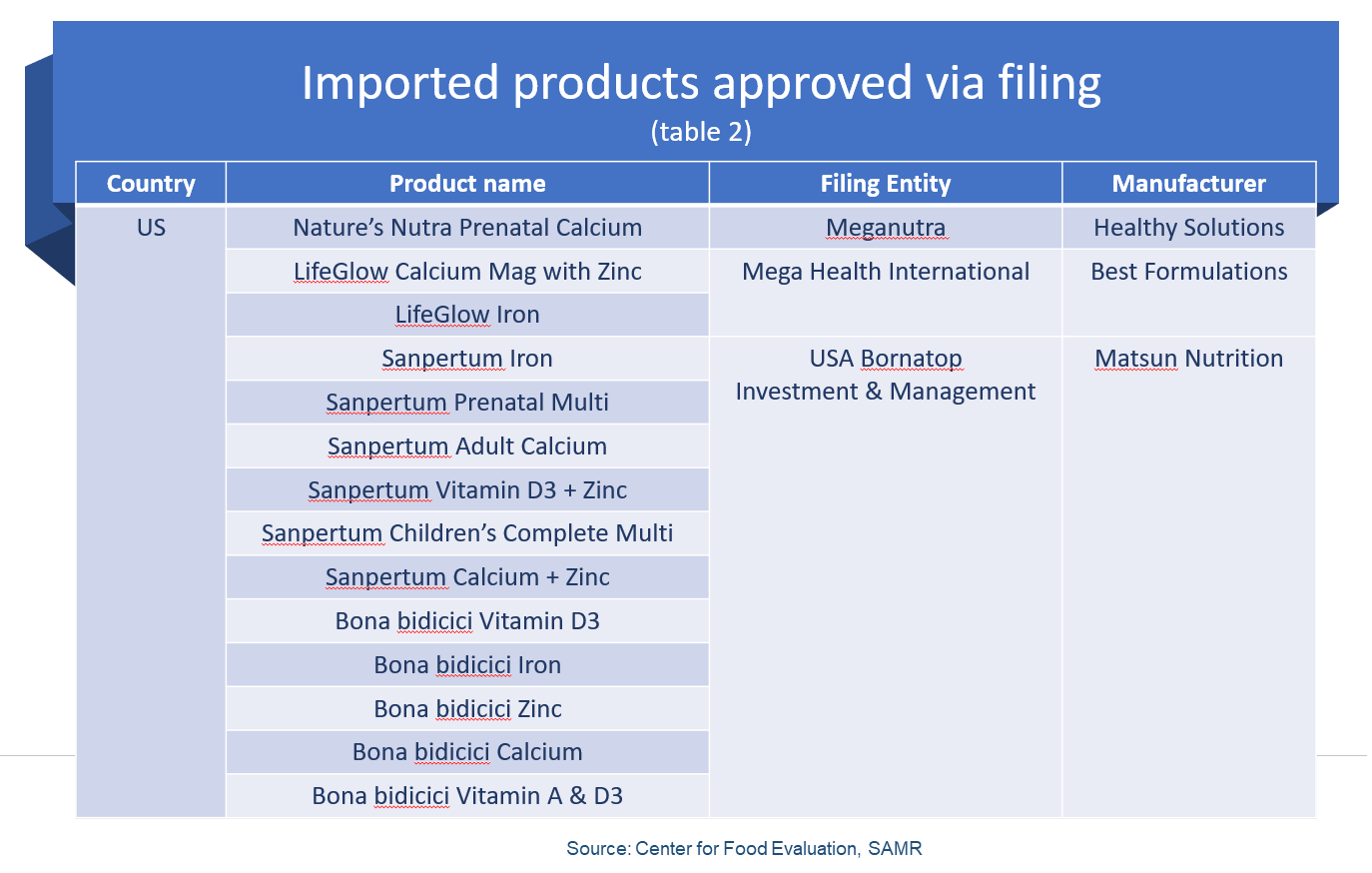 Imported products approved via filing
(table 2)

| Country | Product name | Filing Entity | Manufacturer |
|---|---|---|---|
| US | Nature's Nutra Prenatal Calcium | Meganutra | Healthy Solutions |
| | LifeGlow Calcium Mag with Zinc | Mega Health International | Best Formulations |
| | LifeGlow Iron | | |
| | Sanpertum Iron | USA Bornatop Investment & Management | Matsun Nutrition |
| | Sanpertum Prenatal Multi | | |
| | Sanpertum Adult Calcium | | |
| | Sanpertum Vitamin D3 + Zinc | | |
| | Sanpertum Children's Complete Multi | | |
| | Sanpertum Calcium + Zinc | | |
| | Bona bidicici Vitamin D3 | | |
| | Bona bidicici Iron | | |
| | Bona bidicici Zinc | | |
| | Bona bidicici Calcium | | |
| | Bona bidicici Vitamin A & D3 | | |

Source: Center for Food Evaluation, SAMR